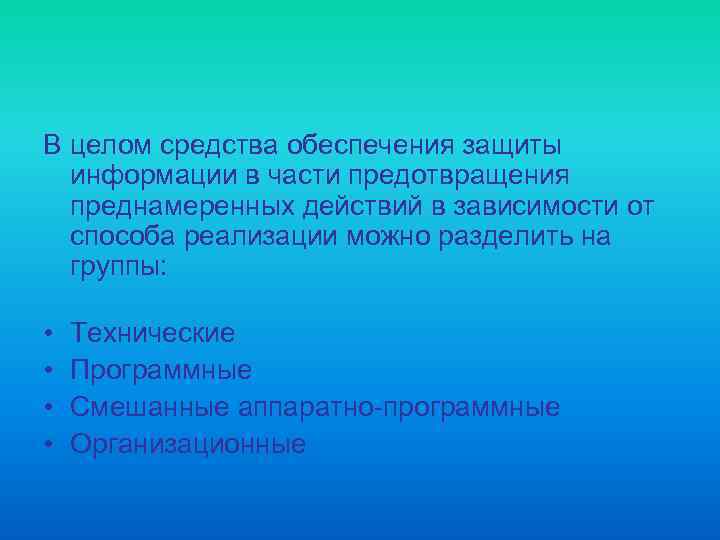 В целом средства обеспечения защиты информации в части предотвращения преднамеренных действий в зависимости от способа реализации можно разделить на группы:

• Технические
• Программные
• Смешанные аппаратно-программные
• Организационные